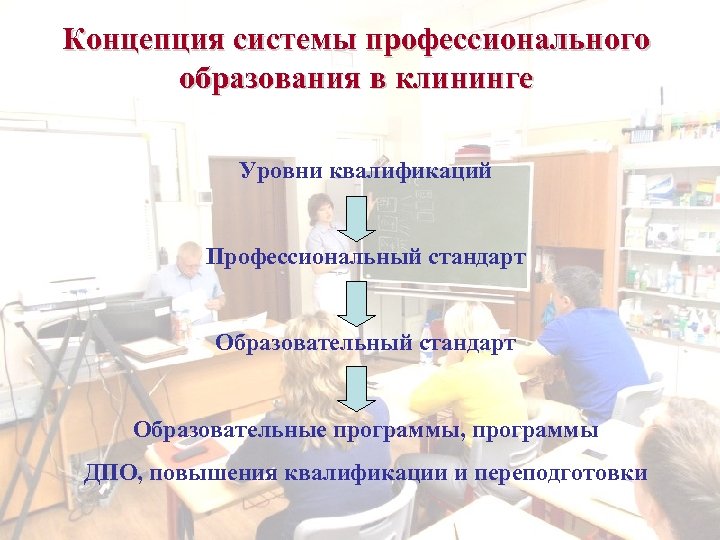 Концепция системы профессионального образования в клининге

Уровни квалификаций

Профессиональный стандарт

Образовательный стандарт

Образовательные программы, программы ДПО, повышения квалификации и переподготовки